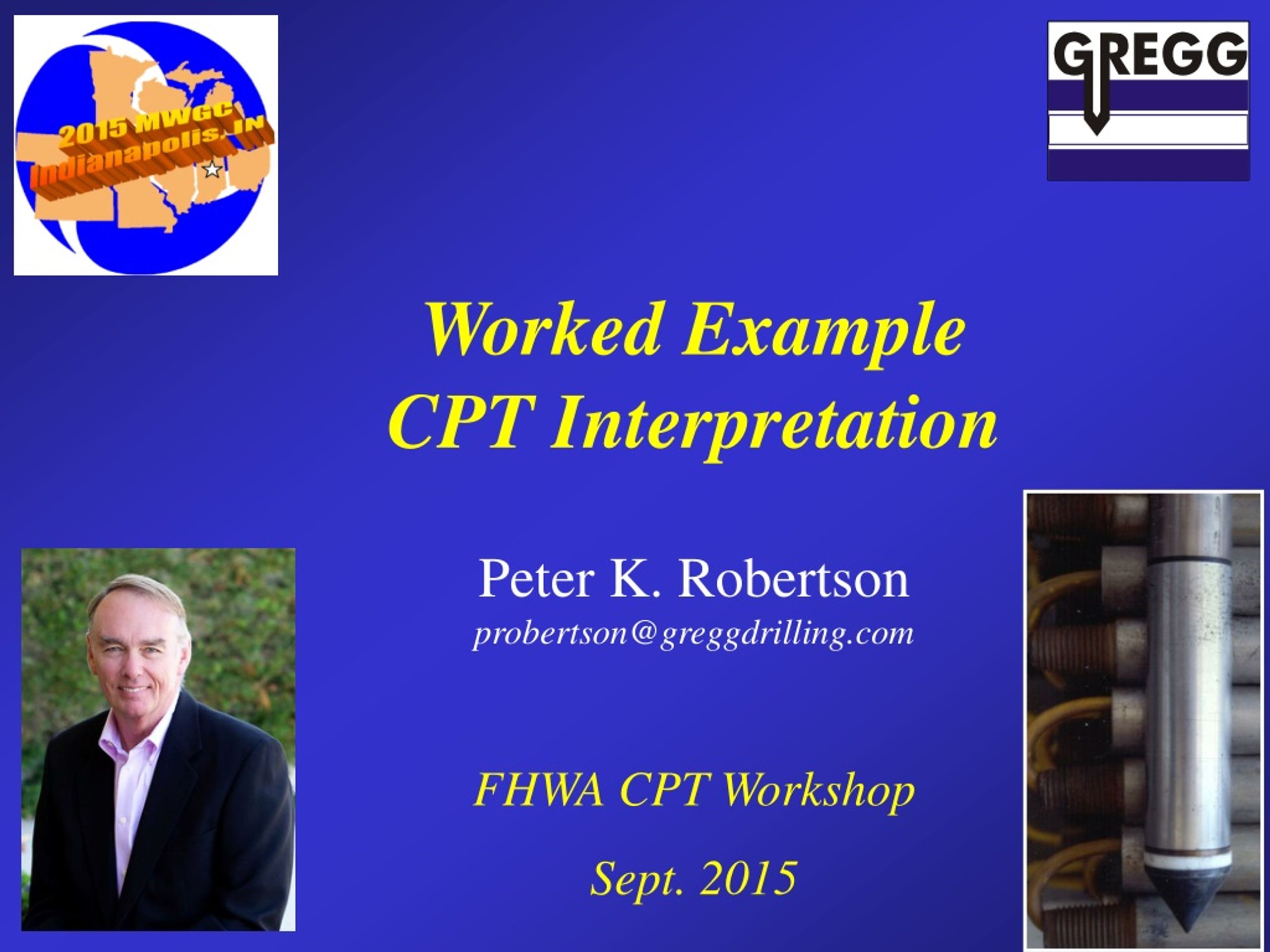 2015 MWGC
Indianapolis, IN

GREGG

Worked Example
CPT Interpretation

Peter K. Robertson
probertson@greggdrilling.com

FHWA CPT Workshop

Sept. 2015